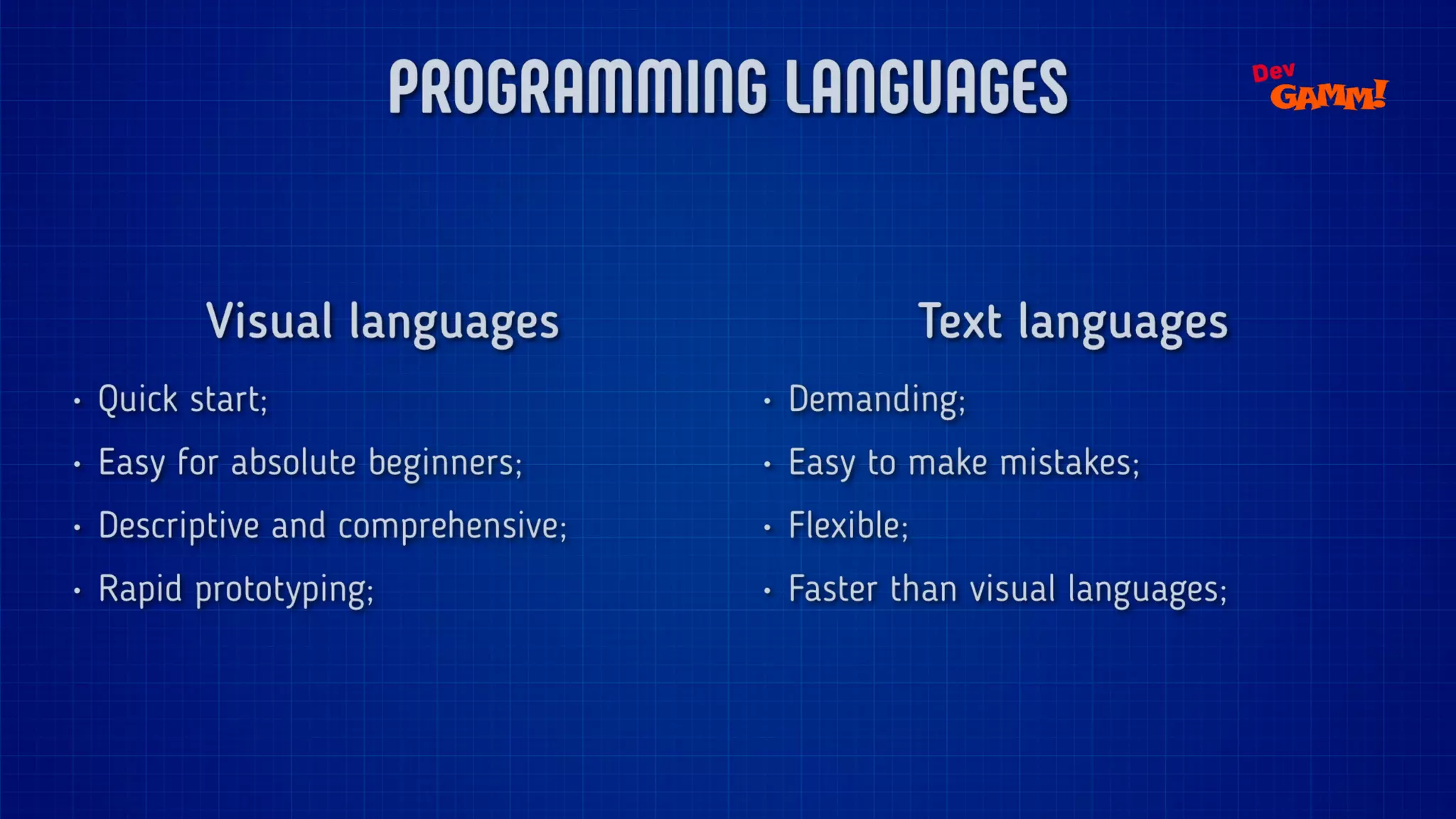 PROGRAMMING LANGUAGES

Dev GAMM!

Visual languages

• Quick start;
• Easy for absolute beginners;
• Descriptive and comprehensive;
• Rapid prototyping;

Text languages

• Demanding;
• Easy to make mistakes;
• Flexible;
• Faster than visual languages;